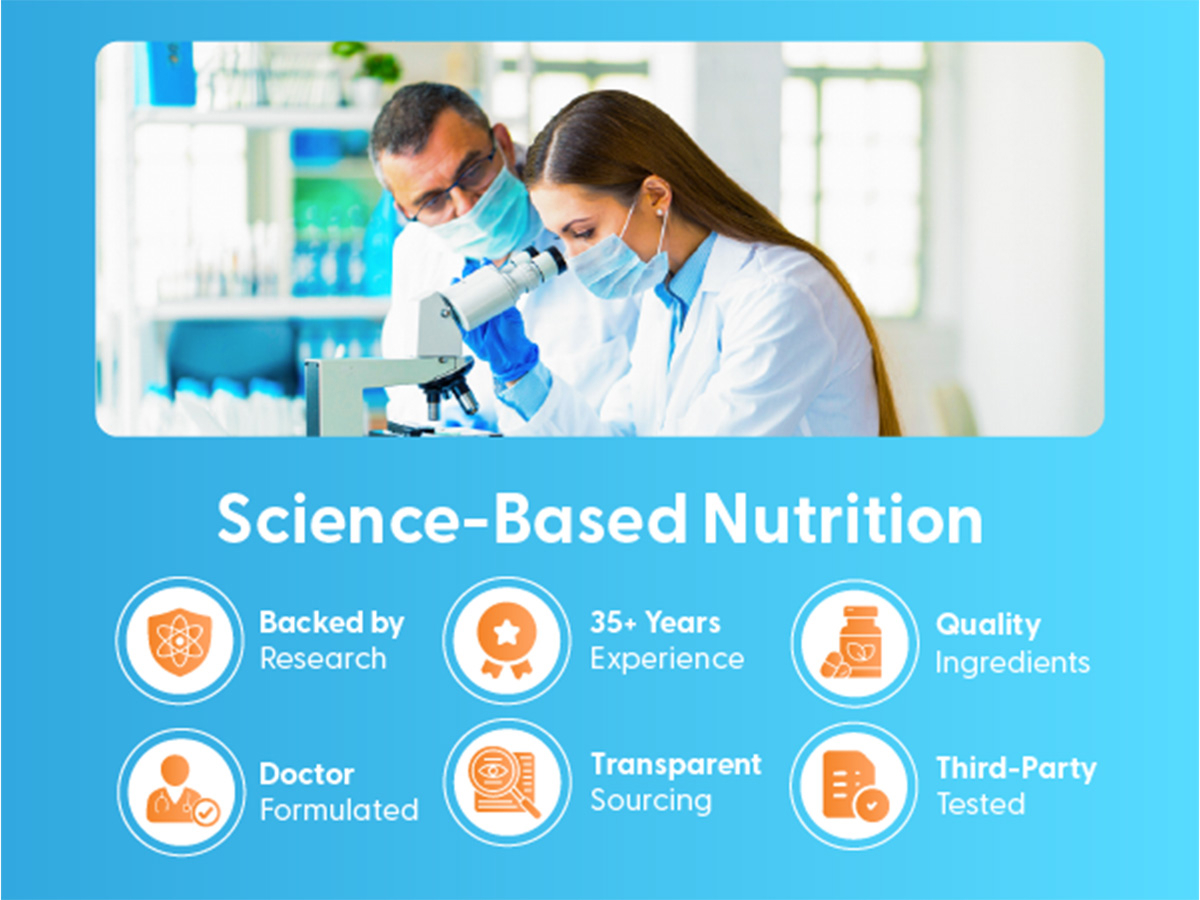 Science-Based Nutrition

Backed by Research

35+ Years Experience

Quality Ingredients

Doctor Formulated

Transparent Sourcing

Third-Party Tested